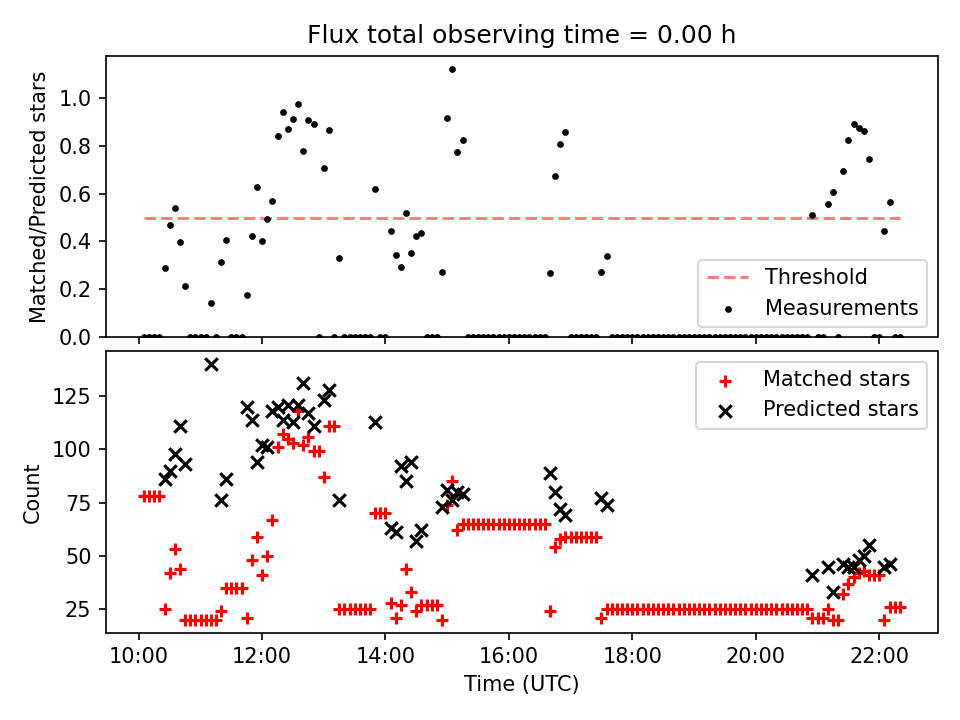 Flux total observing time = 0.00 h

Matched/Predicted stars

1.0
0.8
0.6
0.4
0.2
0.0

Threshold
Measurements

Count

125
100
75
50
25

Matched stars
Predicted stars

10:00
12:00
14:00
16:00
18:00
20:00
22:00

Time (UTC)